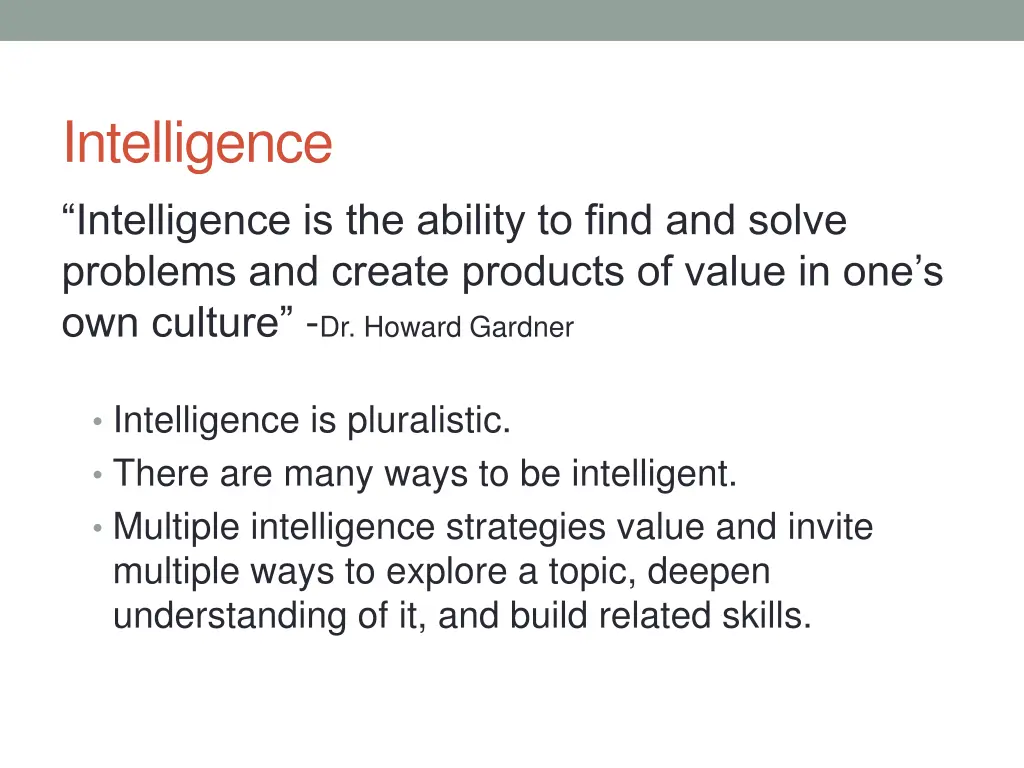 Intelligence

“Intelligence is the ability to find and solve problems and create products of value in one’s own culture” -Dr. Howard Gardner

• Intelligence is pluralistic.
• There are many ways to be intelligent.
• Multiple intelligence strategies value and invite multiple ways to explore a topic, deepen understanding of it, and build related skills.